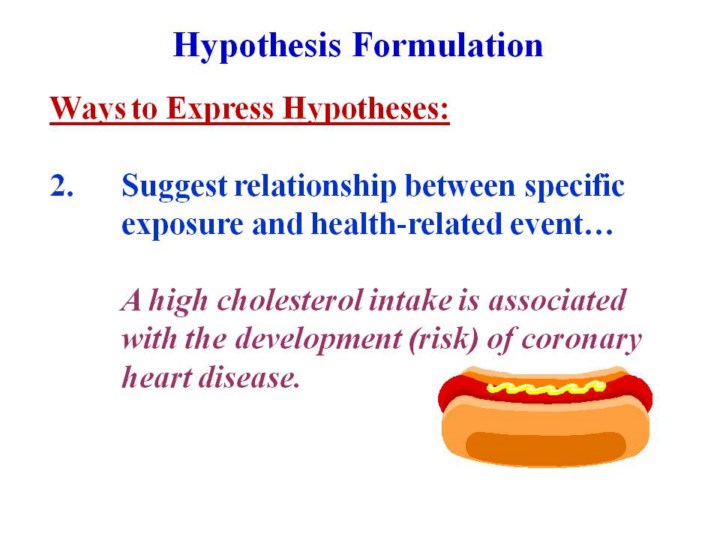 Hypothesis Formulation

Ways to Express Hypotheses:

2. Suggest relationship between specific exposure and health-related event…

A high cholesterol intake is associated with the development (risk) of coronary heart disease.